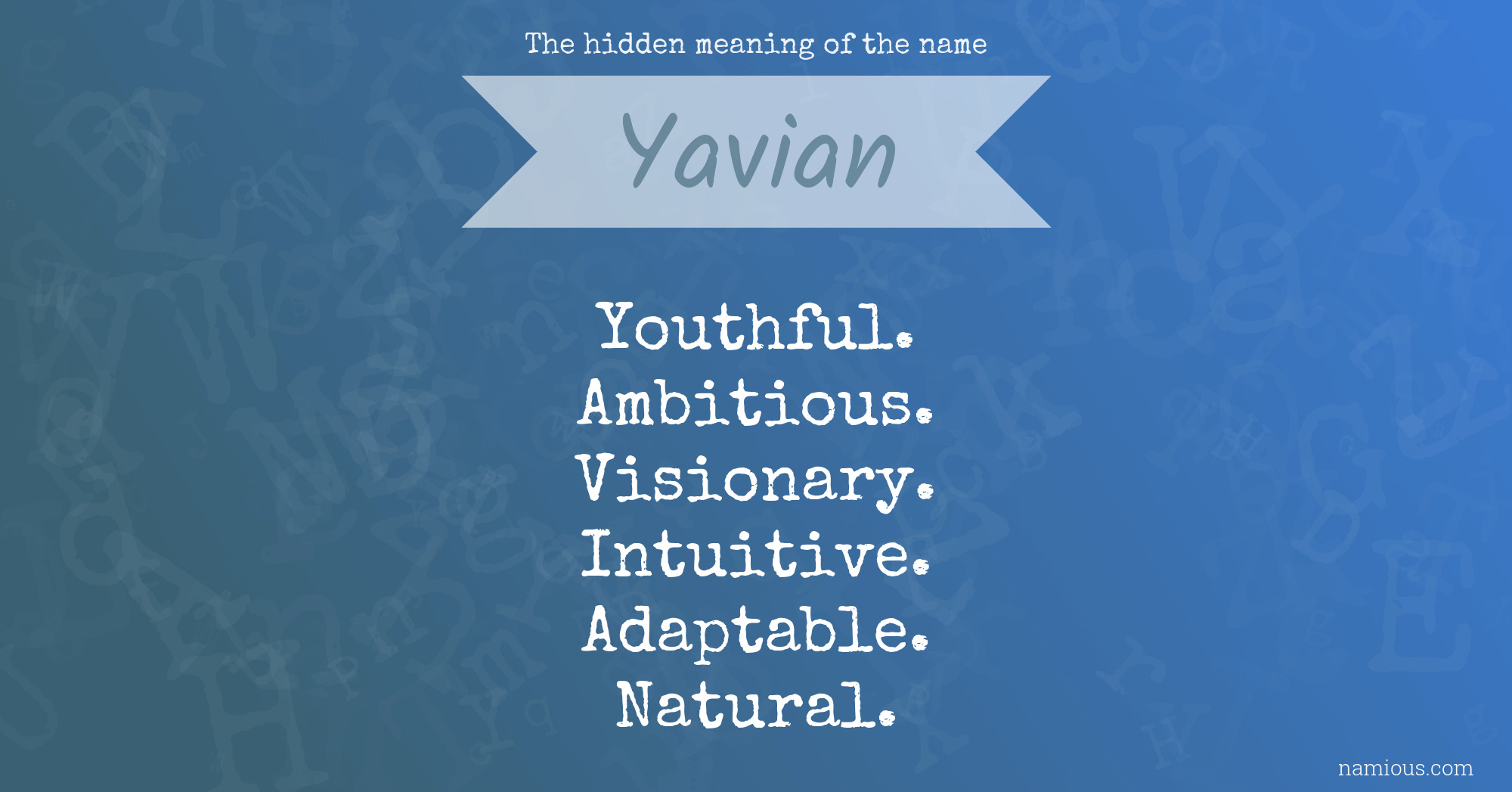 The hidden meaning of the name

Yavian

Youthful.
Ambitious.
Visionary.
Intuitive.
Adaptable.
Natural.

namious.com